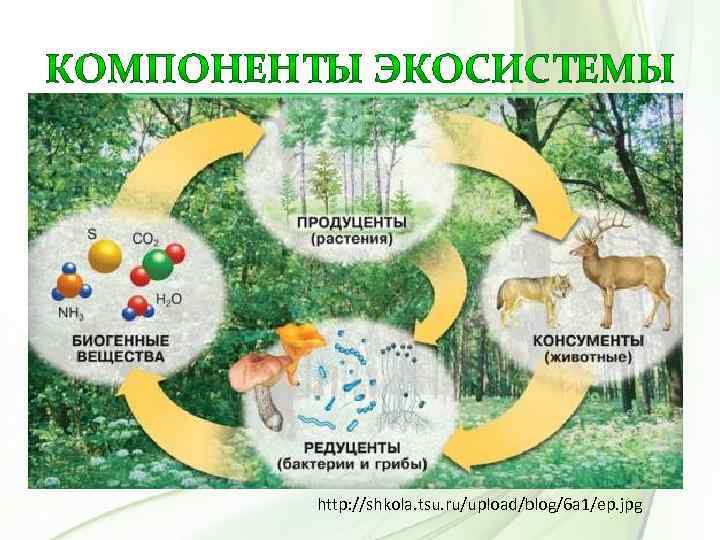 КОМПОНЕНТЫ ЭКОСИСТЕМЫ

ПРОДУЦЕНТЫ
(растения)

S
$CO_2$
$NH_3$
$H_2O$

БИОГЕННЫЕ ВЕЩЕСТВА

КОНСУМЕНТЫ
(животные)

РЕДУЦЕНТЫ
(бактерии и грибы)

http://shkola.tsu.ru/upload/blog/6a1/ep.jpg